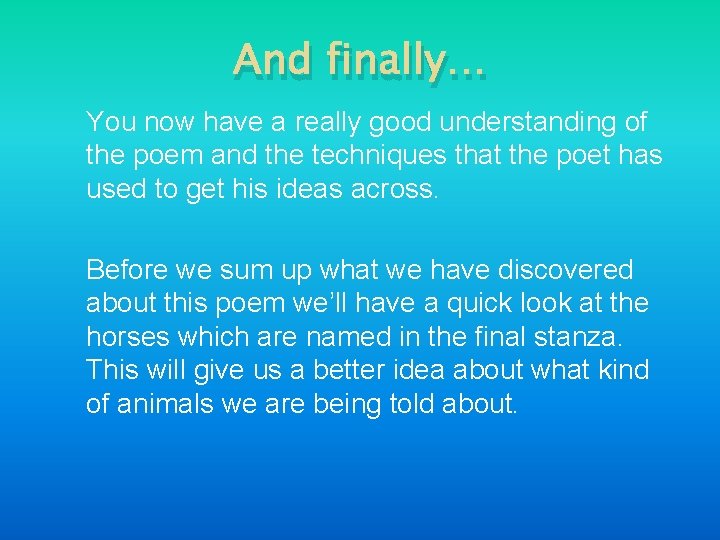 And finally…

You now have a really good understanding of the poem and the techniques that the poet has used to get his ideas across.

Before we sum up what we have discovered about this poem we’ll have a quick look at the horses which are named in the final stanza. This will give us a better idea about what kind of animals we are being told about.